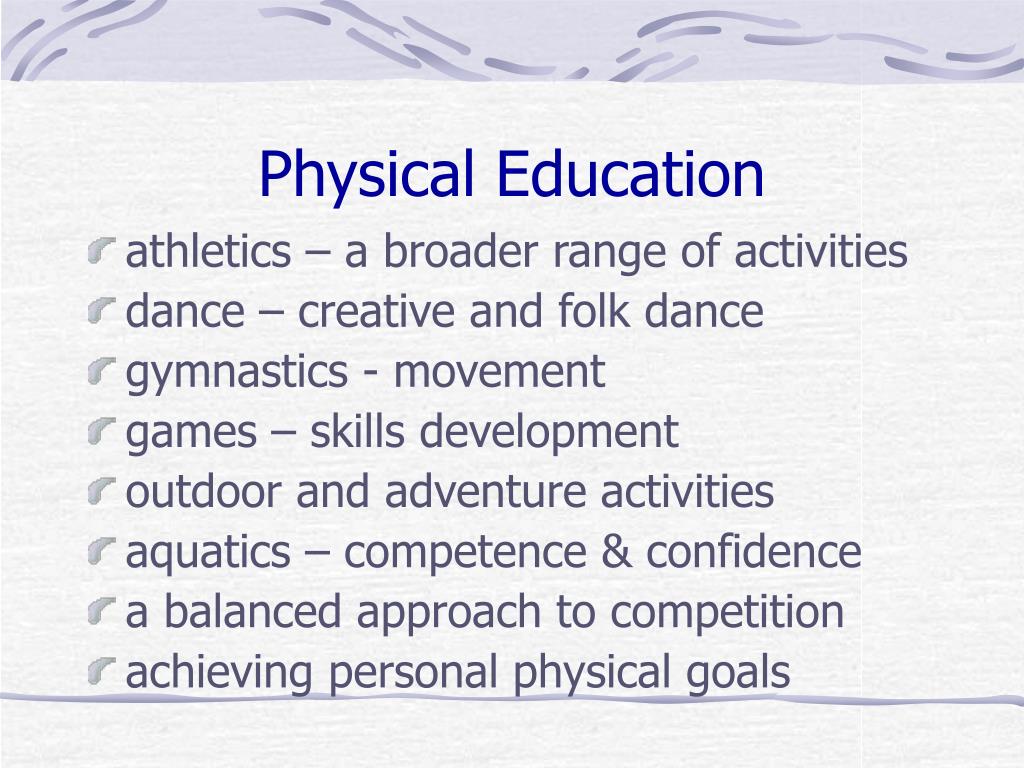 Physical Education

athletics – a broader range of activities
dance – creative and folk dance
gymnastics - movement
games – skills development
outdoor and adventure activities
aquatics – competence & confidence
a balanced approach to competition
achieving personal physical goals